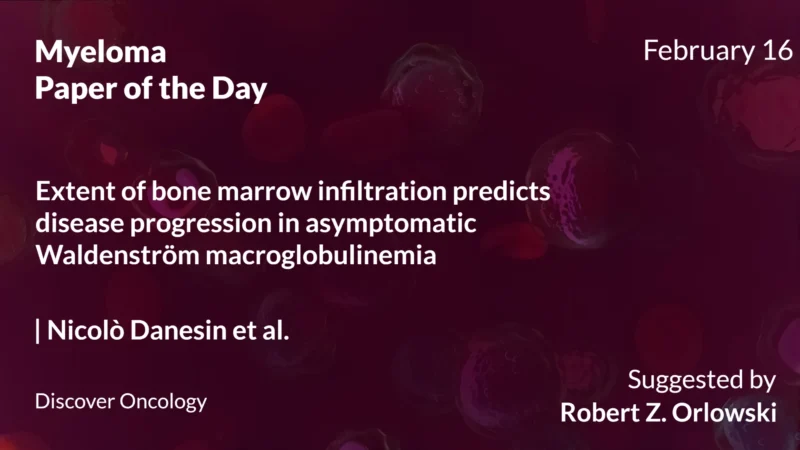 Myeloma
Paper of the Day

February 16

Extent of bone marrow infiltration predicts disease progression in asymptomatic Waldenström macroglobulinemia

| Nicolò Danesin et al.

Discover Oncology

Suggested by
Robert Z. Orlowski